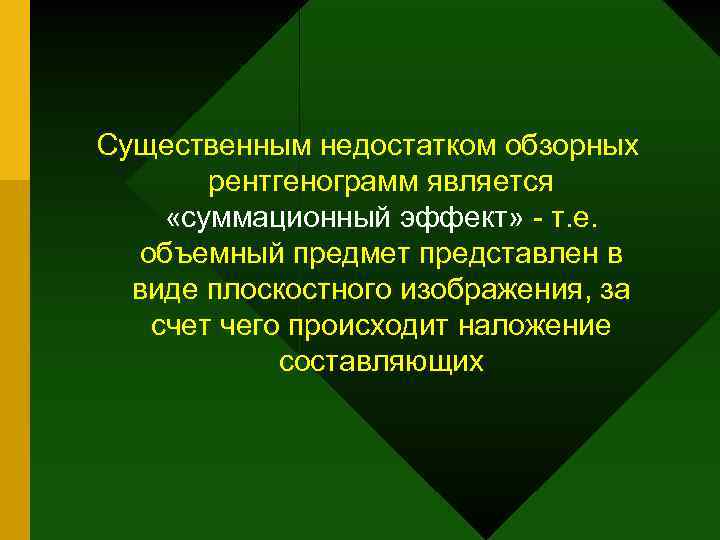 Существенным недостатком обзорных рентгенограмм является «суммационный эффект» - т.е. объемный предмет представлен в виде плоскостного изображения, за счет чего происходит наложение составляющих